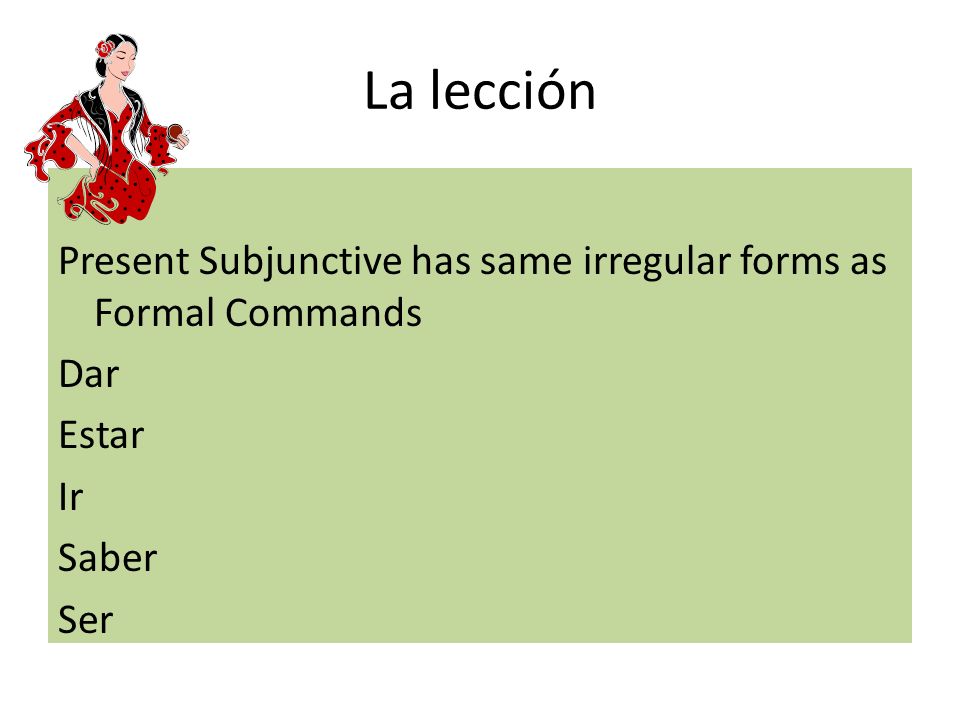 La lección

Present Subjunctive has same irregular forms as Formal Commands

Dar

Estar

Ir

Saber

Ser